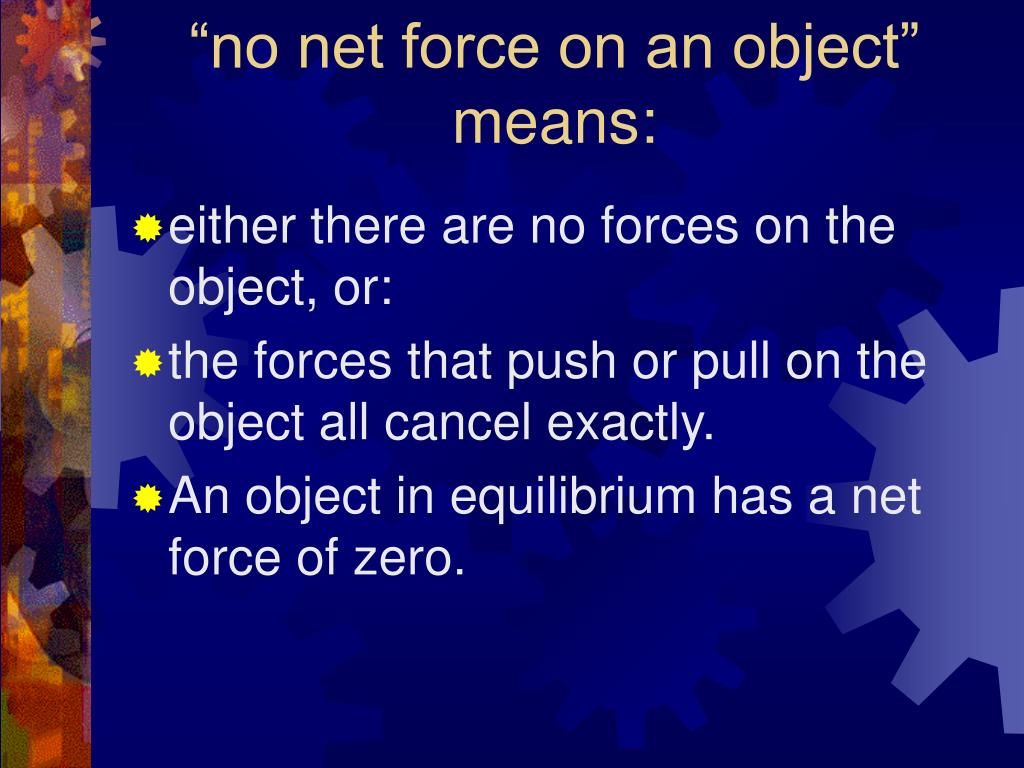 “no net force on an object” means:

either there are no forces on the object, or:

the forces that push or pull on the object all cancel exactly.

An object in equilibrium has a net force of zero.